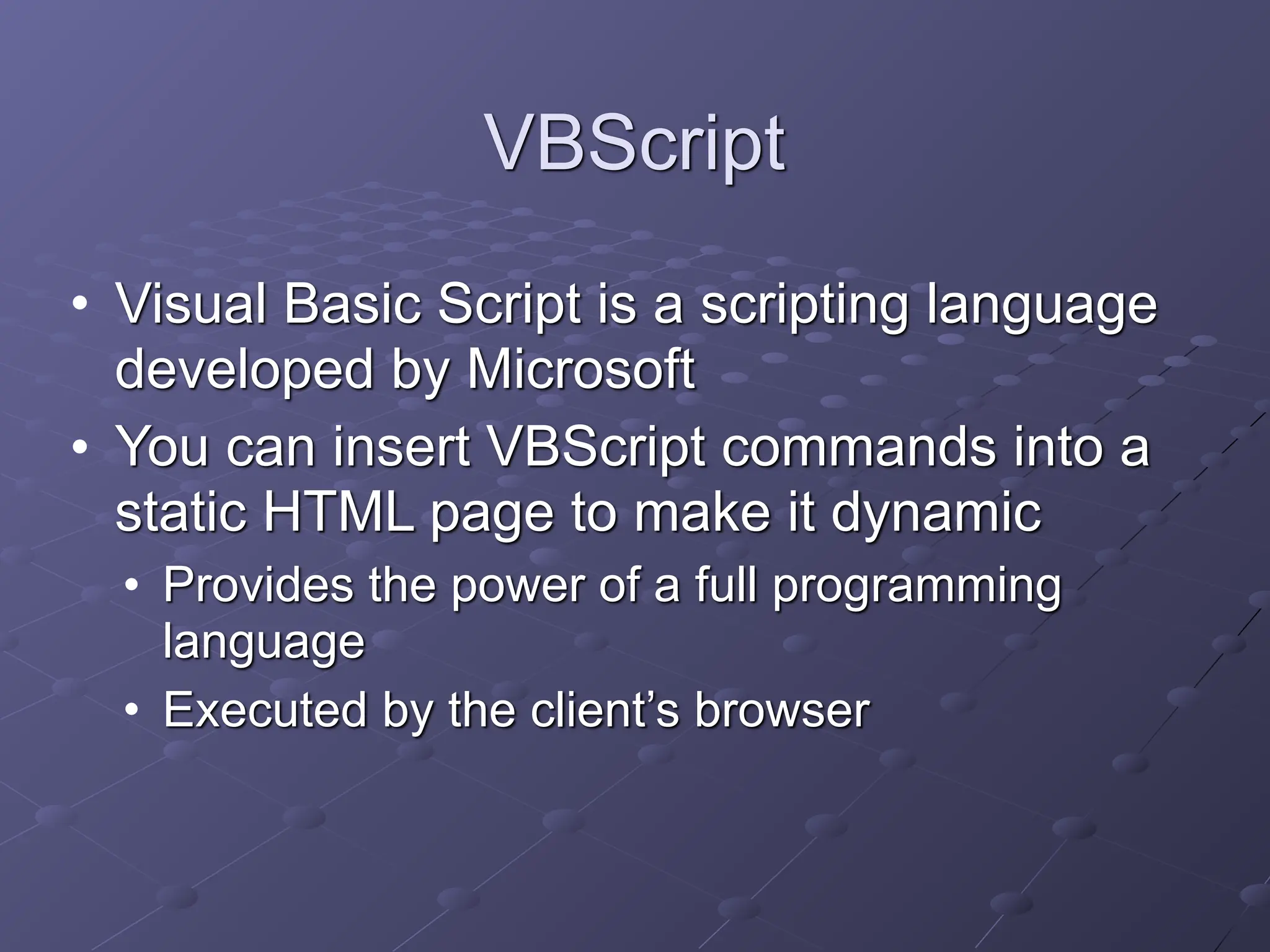 VBScript

• Visual Basic Script is a scripting language developed by Microsoft
• You can insert VBScript commands into a static HTML page to make it dynamic
  • Provides the power of a full programming language
  • Executed by the client’s browser